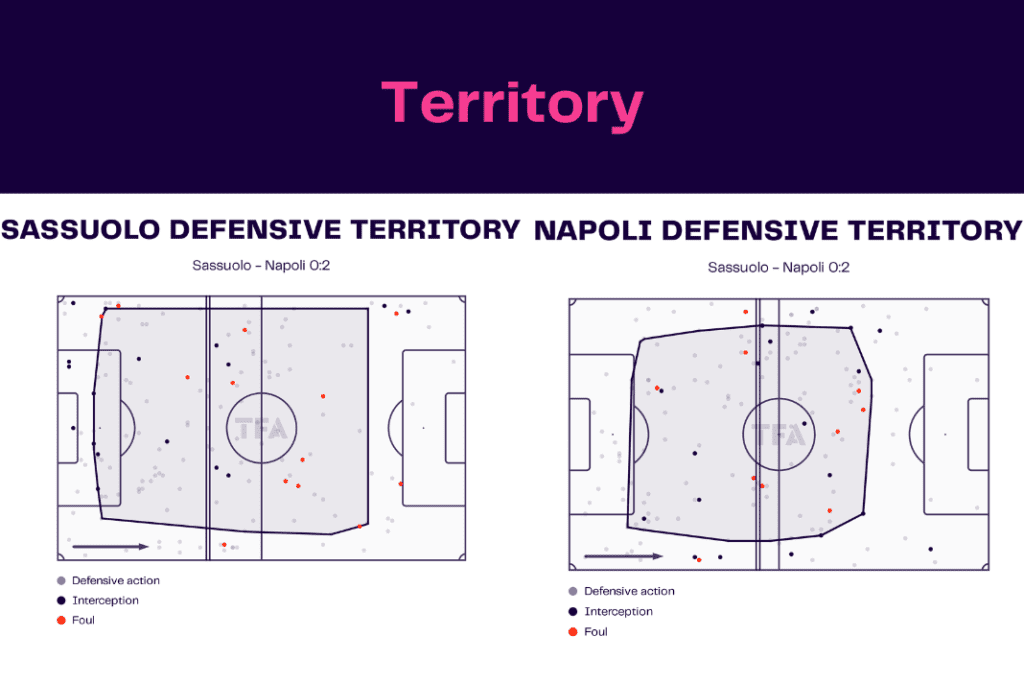 Territory

SASSUOLO DEFENSIVE TERRITORY

Sassuolo - Napoli 0:2

TFA

Defensive action
Interception
Foul

NAPOLI DEFENSIVE TERRITORY

Sassuolo - Napoli 0:2

TFA

Defensive action
Interception
Foul